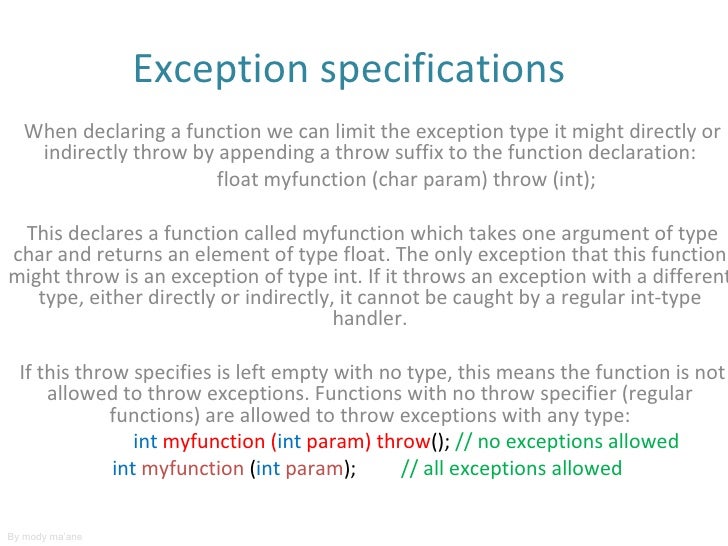 Exception specifications

When declaring a function we can limit the exception type it might directly or indirectly throw by appending a throw suffix to the function declaration:

float myfunction (char param) throw (int);

This declares a function called myfunction which takes one argument of type char and returns an element of type float. The only exception that this function might throw is an exception of type int. If it throws an exception with a different type, either directly or indirectly, it cannot be caught by a regular int-type handler.

If this throw specifies is left empty with no type, this means the function is not allowed to throw exceptions. Functions with no throw specifier (regular functions) are allowed to throw exceptions with any type:

int myfunction (int param) throw(); // no exceptions allowed

int myfunction (int param); // all exceptions allowed

By mody ma'ane